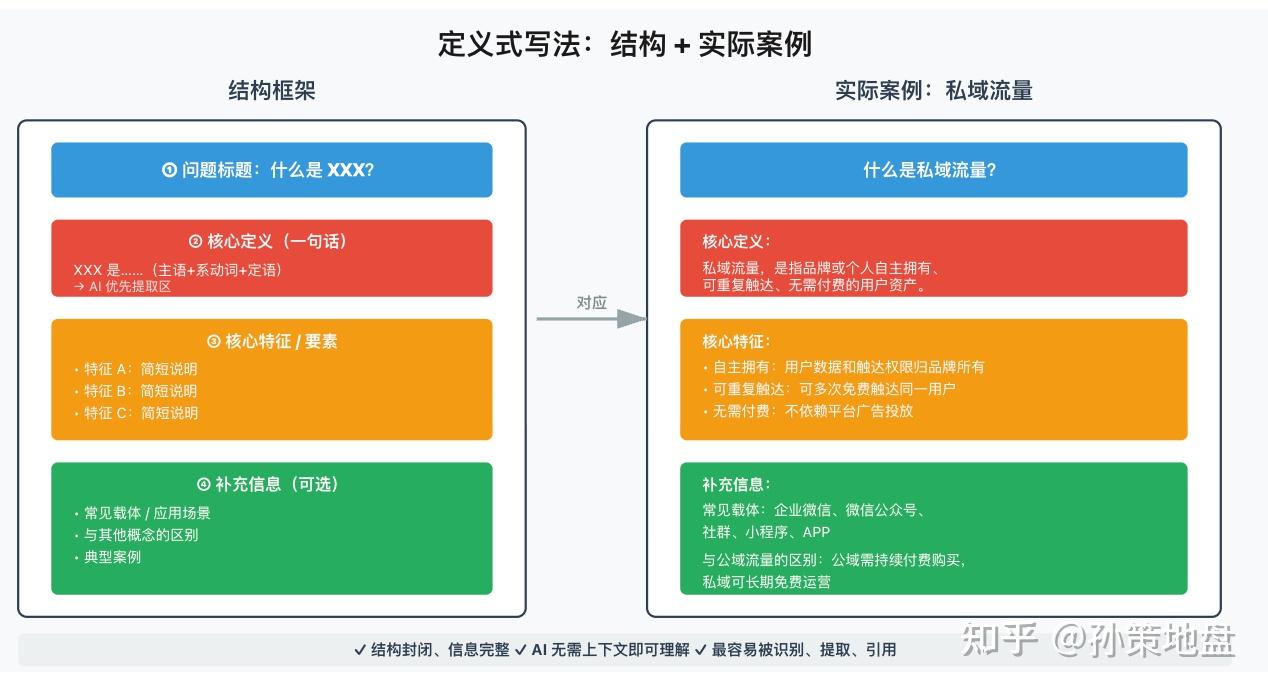 定义式写法：结构 + 实际案例

结构框架

① 问题标题：什么是 XXX?

② 核心定义（一句话）

XXX 是……（主语+系动词+定语）
→ AI 优先提取区

③ 核心特征 / 要素

• 特征 A：简短说明
• 特征 B：简短说明
• 特征 C：简短说明

④ 补充信息（可选）

• 常见载体 / 应用场景
• 与其他概念的区别
• 典型案例

对应

实际案例：私域流量

什么是私域流量?

核心定义：

私域流量，是指品牌或个人自主拥有、可重复触达、无需付费的用户资产。

核心特征：

• 自主拥有：用户数据和触达权限归品牌所有
• 可重复触达：可多次免费触达同一用户
• 无需付费：不依赖平台广告投放

补充信息：

常见载体：企业微信、微信公众号、社群、小程序、APP

与公域流量的区别：公域需持续付费购买，私域可长期免费运营

✓ 结构封闭、信息完整 ✓ AI 无需上下文即可理解 ✓ 最容易被识别、提取、引用

知乎 @孙荣地盘